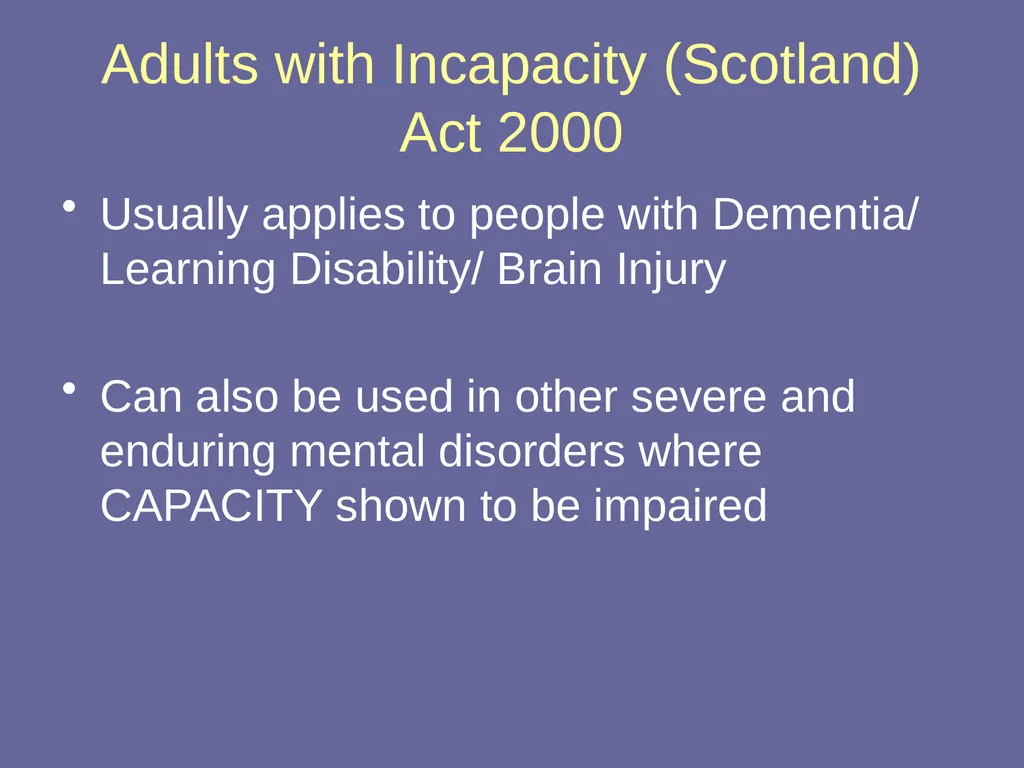 Adults with Incapacity (Scotland) Act 2000

• Usually applies to people with Dementia/ Learning Disability/ Brain Injury

• Can also be used in other severe and enduring mental disorders where CAPACITY shown to be impaired